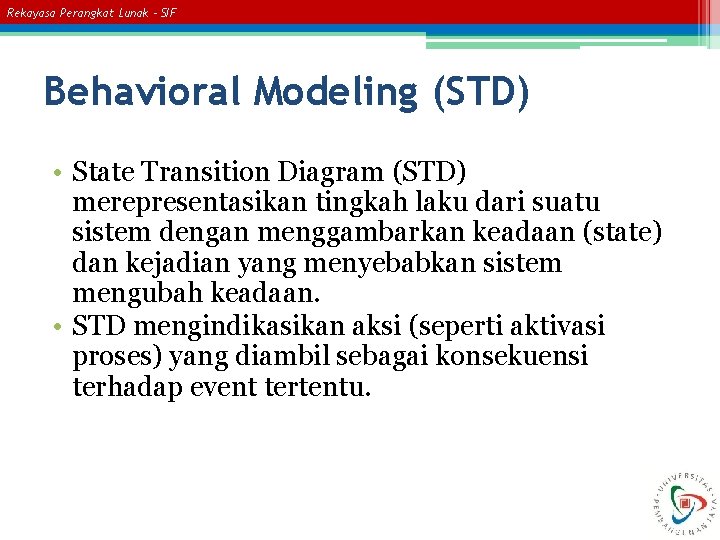 Rekayasa Perangkat Lunak - SIF

Behavioral Modeling (STD)

• State Transition Diagram (STD) merepresentasikan tingkah laku dari suatu sistem dengan menggambarkan keadaan (state) dan kejadian yang menyebabkan sistem mengubah keadaan.
• STD mengindikasikan aksi (seperti aktivasi proses) yang diambil sebagai konsekuensi terhadap event tertentu.

UNIVERSITAS PEMBANGUNAN JAYA